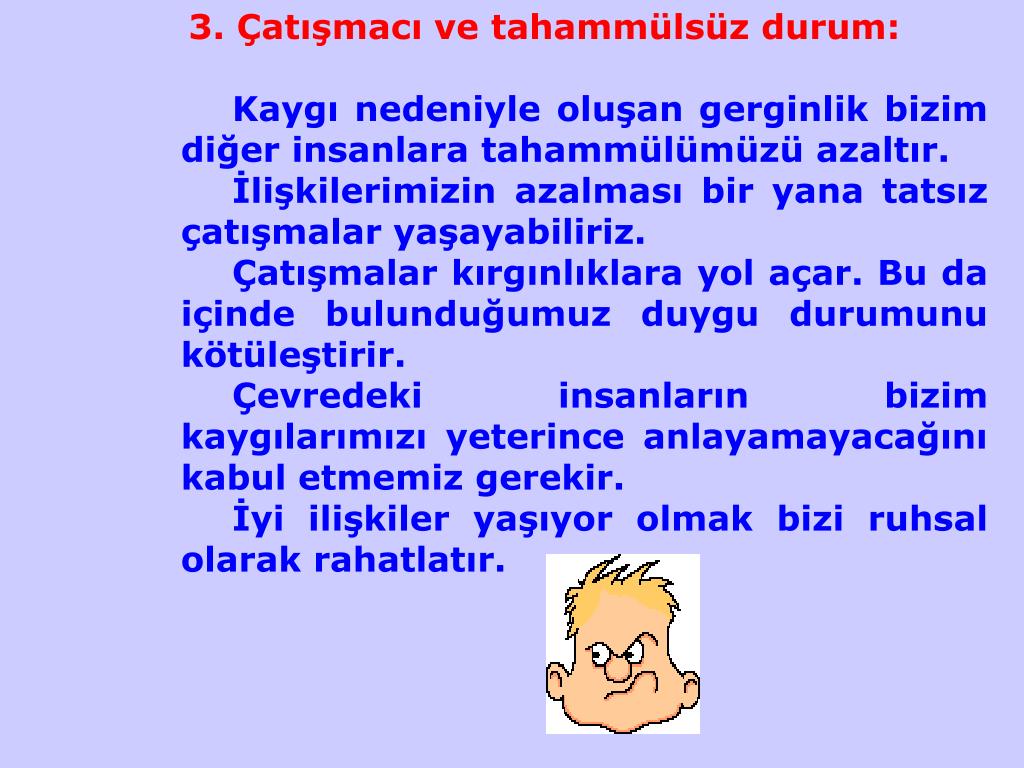 3. Çatışmacı ve tahammülsüz durum:

Kaygı nedeniyle oluşan gerginlik bizim diğer insanlara tahammülümüzü azaltır.

İlişkilerimizin azalması bir yana tatsız çatışmalar yaşayabiliriz.

Çatışmalar kırgınlıklara yol açar. Bu da içinde bulunduğumuz duygu durumunu kötüleştirir.

Çevredeki insanların bizim kaygılarımızı yeterince anlayamayacağını kabul etmemiz gerekir.

İyi ilişkiler yaşıyor olmak bizi ruhsal olarak rahatlatır.